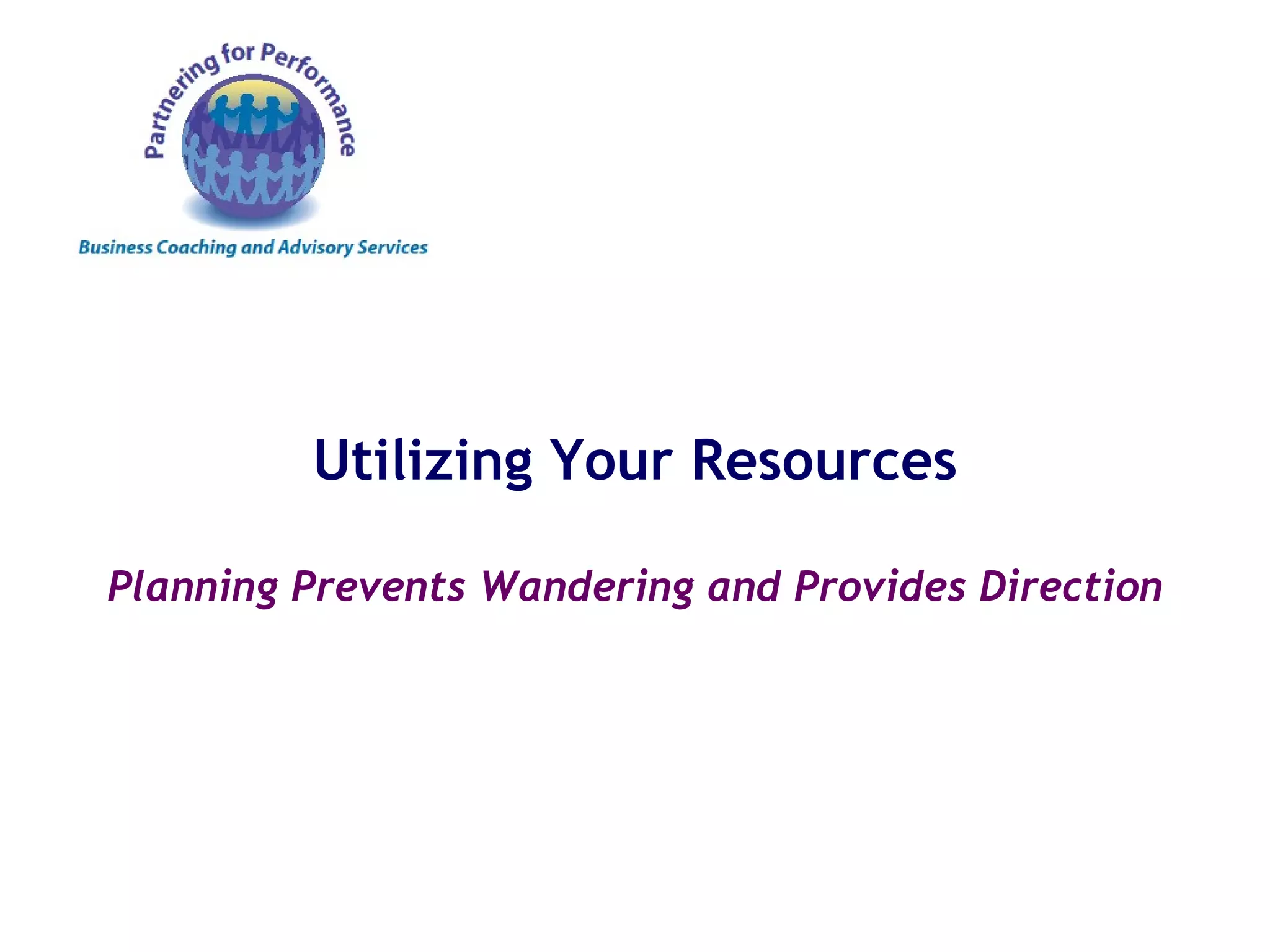 Partnering for Performance

Business Coaching and Advisory Services

Utilizing Your Resources

Planning Prevents Wandering and Provides Direction